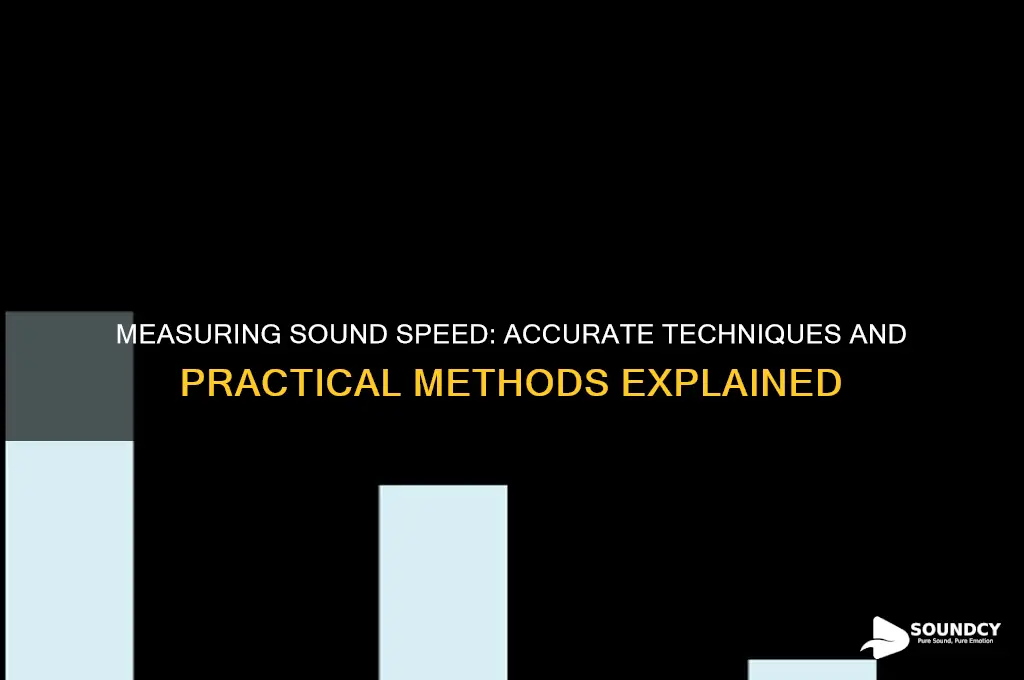 MEASURING SOUND SPEED: ACCURATE TECHNIQUES AND PRACTICAL METHODS EXPLAINED

SOUNDCY
Pure Sound, Pure Emotion